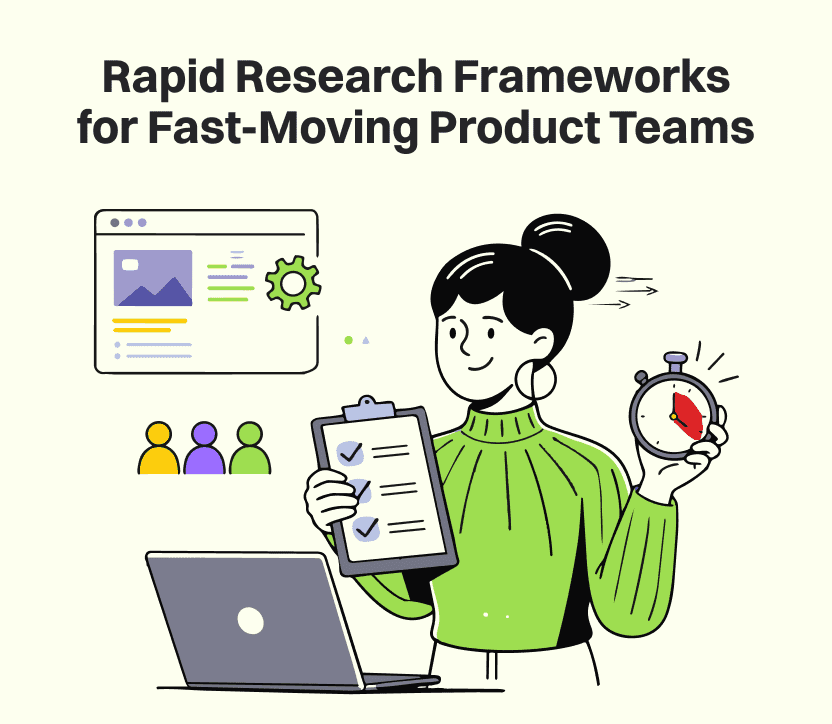 Rapid Research Frameworks for Fast-Moving Product Teams